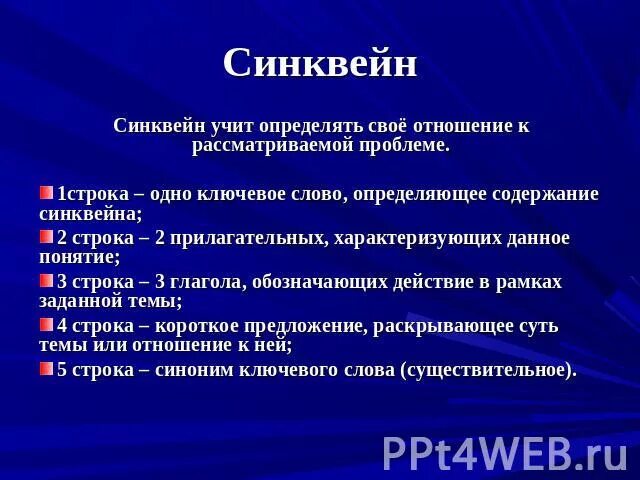 Синквейн

Синквейн учит определять своё отношение к рассматриваемой проблеме.

1строка – одно ключевое слово, определяющее содержание синквейна;

2 строка – 2 прилагательных, характеризующих данное понятие;

3 строка – 3 глагола, обозначающих действие в рамках заданной темы;

4 строка – короткое предложение, раскрывающее суть темы или отношение к ней;

5 строка – синоним ключевого слова (существительное).

PPt4WEB.ru